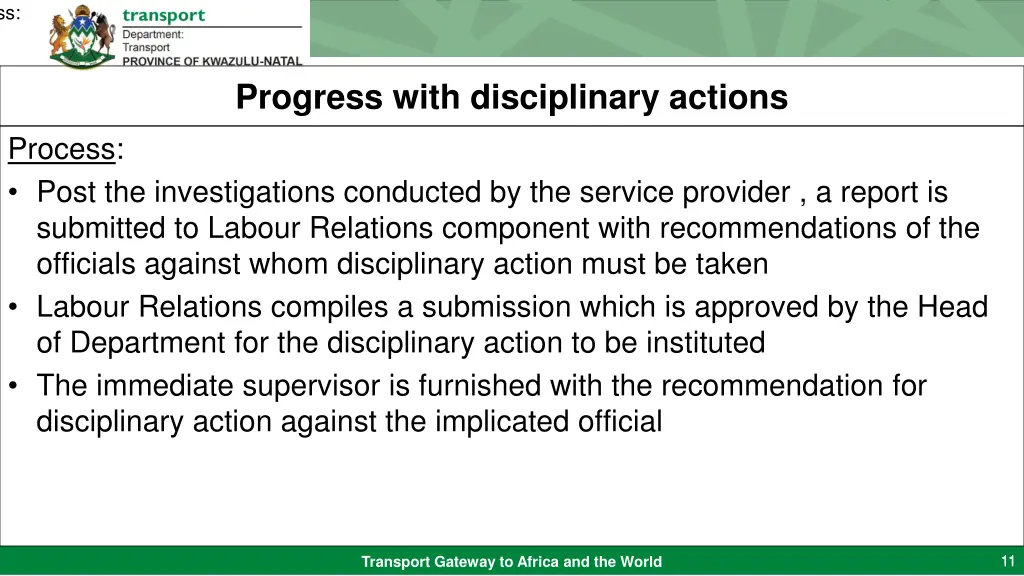 ss:

transport
Department:
Transport
PROVINCE OF KWAZULU-NATAL

Progress with disciplinary actions

Process:
• Post the investigations conducted by the service provider , a report is submitted to Labour Relations component with recommendations of the officials against whom disciplinary action must be taken
• Labour Relations compiles a submission which is approved by the Head of Department for the disciplinary action to be instituted
• The immediate supervisor is furnished with the recommendation for disciplinary action against the implicated official

Transport Gateway to Africa and the World

11